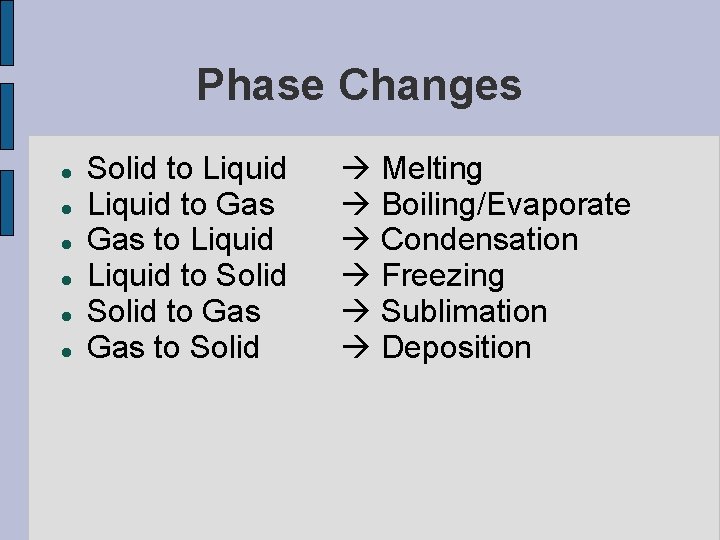 Phase Changes

- Solid to Liquid → Melting
- Liquid to Gas → Boiling/Evaporate
- Gas to Liquid → Condensation
- Liquid to Solid → Freezing
- Solid to Gas → Sublimation
- Gas to Solid → Deposition